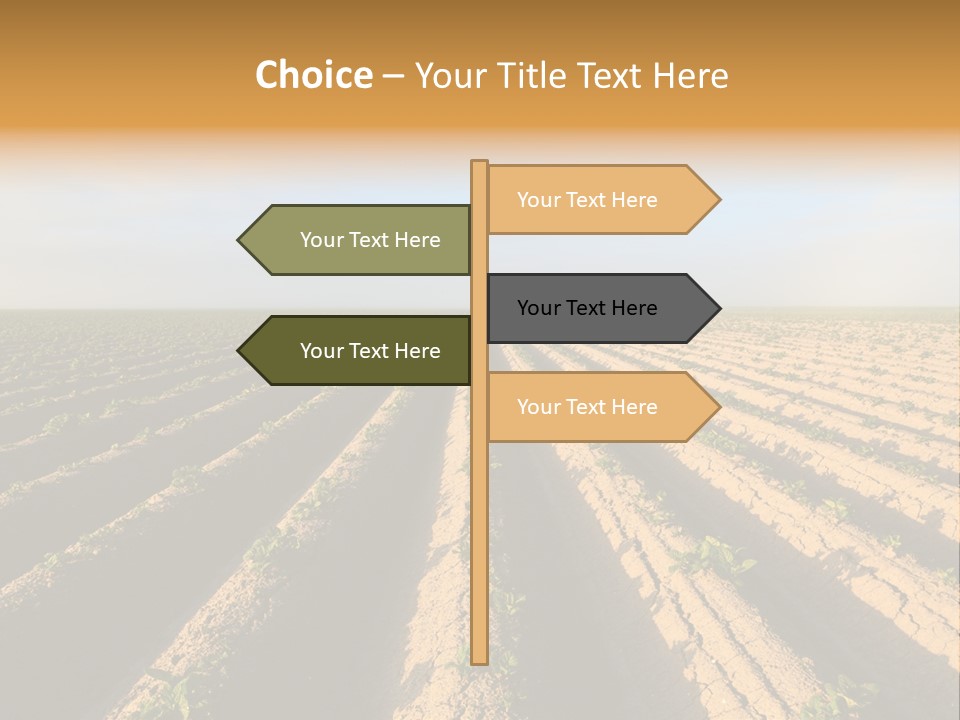 Choice – Your Title Text Here

Your Text Here

Your Text Here

Your Text Here

Your Text Here

Your Text Here